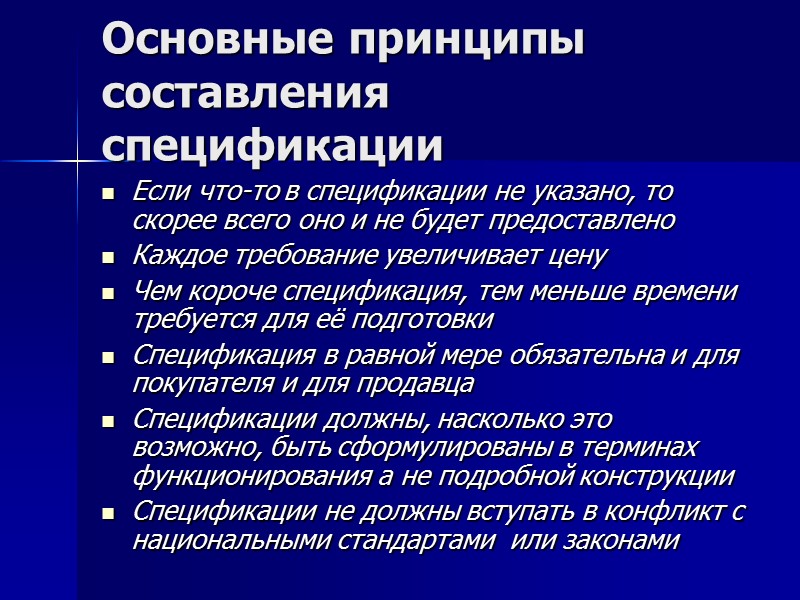 Основные принципы составления спецификации

- Если что-то в спецификации не указано, то скорее всего оно и не будет предоставлено
- Каждое требование увеличивает цену
- Чем короче спецификация, тем меньше времени требуется для её подготовки
- Спецификация в равной мере обязательна и для покупателя и для продавца
- Спецификации должны, насколько это возможно, быть сформулированы в терминах функционирования а не подробной конструкции
- Спецификации не должны вступать в конфликт с национальными стандартами или законами